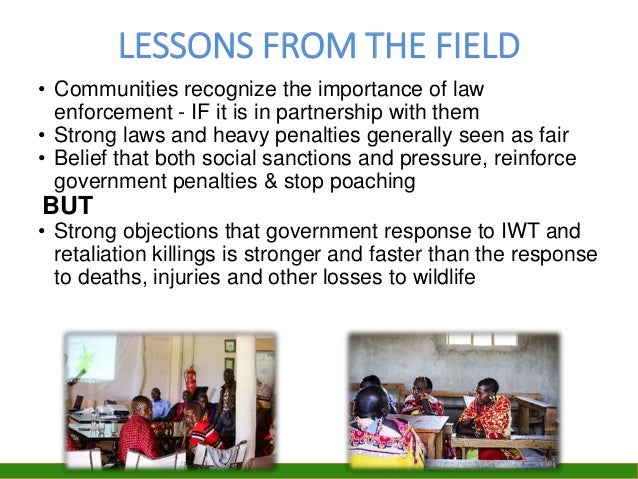 LESSONS FROM THE FIELD

• Communities recognize the importance of law enforcement - IF it is in partnership with them
• Strong laws and heavy penalties generally seen as fair
• Belief that both social sanctions and pressure, reinforce government penalties & stop poaching

BUT

• Strong objections that government response to IWT and retaliation killings is stronger and faster than the response to deaths, injuries and other losses to wildlife